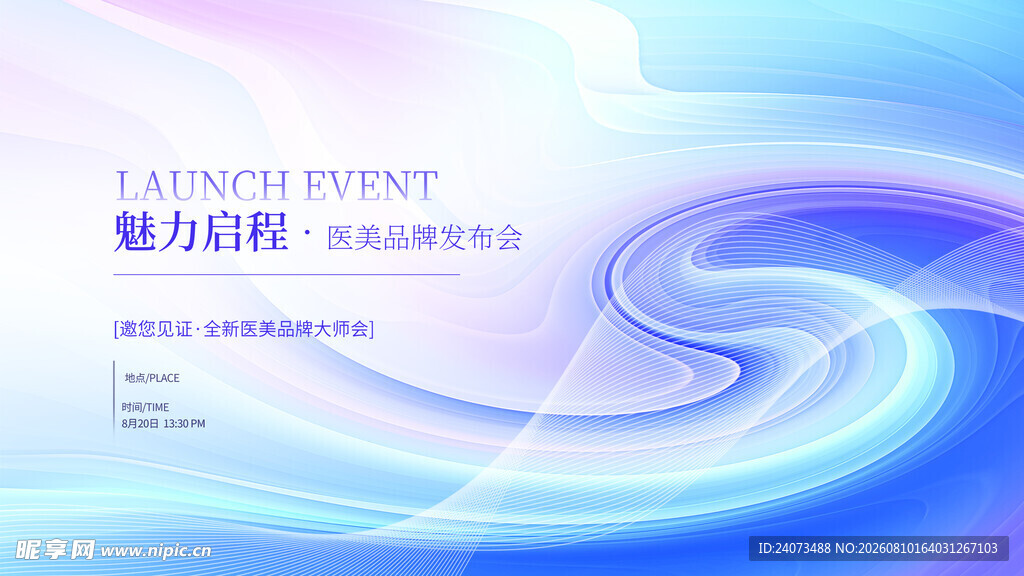 LAUNCH EVENT
魅力启程 · 医美品牌发布会

[邀您见证·全新医美品牌大师会]

地点/PLACE

时间/TIME
8月20日 13:30 PM

昵享网 www.nipic.cn

ID:24073488 NO:20260810164031267103